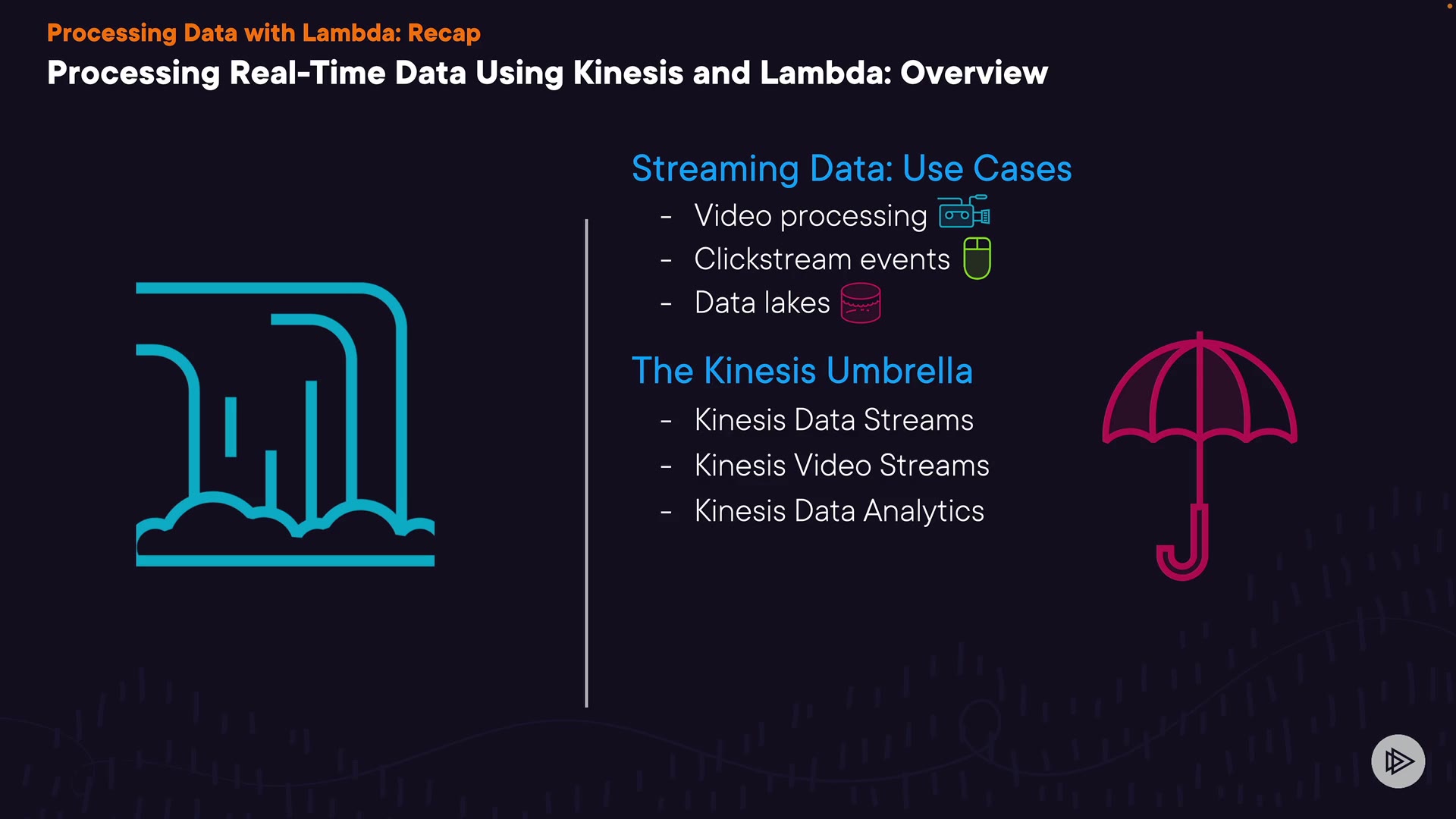 Processing Data with Lambda: Recap
Processing Real-Time Data Using Kinesis and Lambda: Overview

Streaming Data: Use Cases
- Video processing
- Clickstream events
- Data lakes

The Kinesis Umbrella
- Kinesis Data Streams
- Kinesis Video Streams
- Kinesis Data Analytics